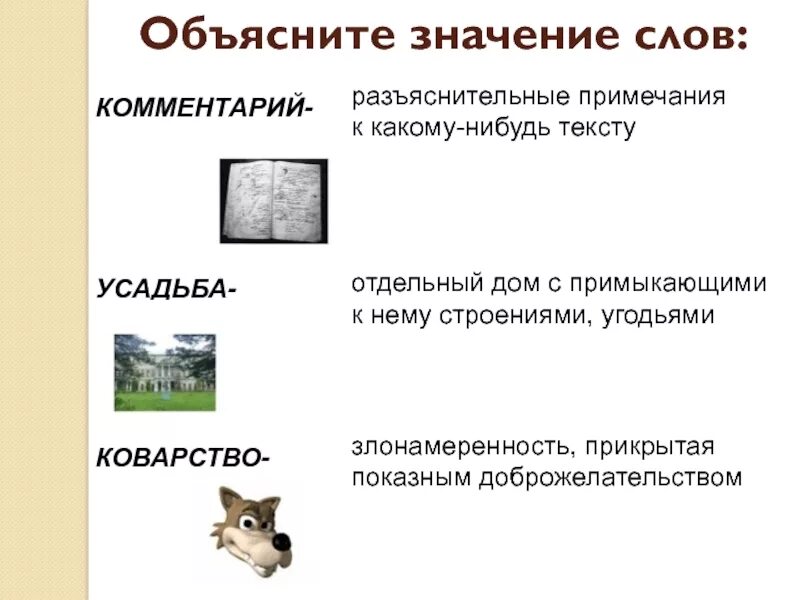 Объясните значение слов:

КОММЕНТАРИЙ- разъяснительные примечания к какому-нибудь тексту

УСАДЬБА- отдельный дом с примыкающими к нему строениями, угодьями

КОВАРСТВО- злонамеренность, прикрытая показным доброжелательством